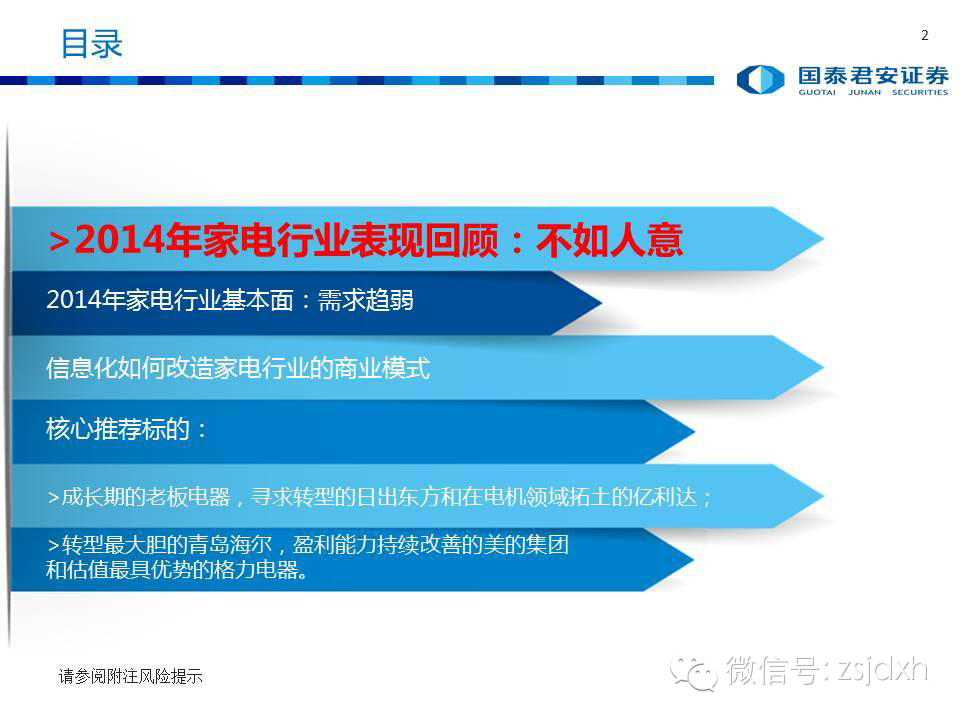 目录

2

国泰君安证券
GUOTAI JUNAN SECURITIES

>2014年家电行业表现回顾：不如人意

2014年家电行业基本面：需求趋弱

信息化如何改造家电行业的商业模式

核心推荐标的：

>成长期的老板电器，寻求转型的日出东方和在电机领域拓土的亿利达；

>转型最大胆的青岛海尔，盈利能力持续改善的美的集团和估值最具优势的格力电器。

请参阅附注风险提示

微信号: zsjdxh